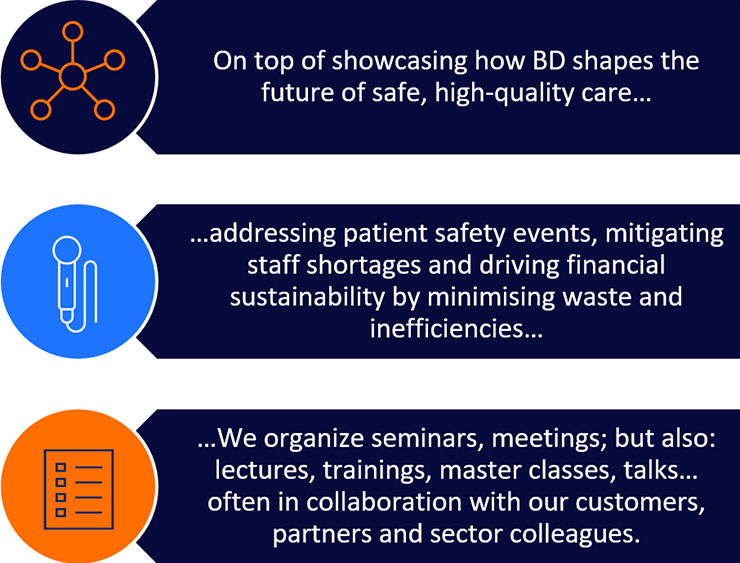 On top of showcasing how BD shapes the future of safe, high-quality care…

…addressing patient safety events, mitigating staff shortages and driving financial sustainability by minimising waste and inefficiencies…

…We organize seminars, meetings; but also: lectures, trainings, master classes, talks… often in collaboration with our customers, partners and sector colleagues.